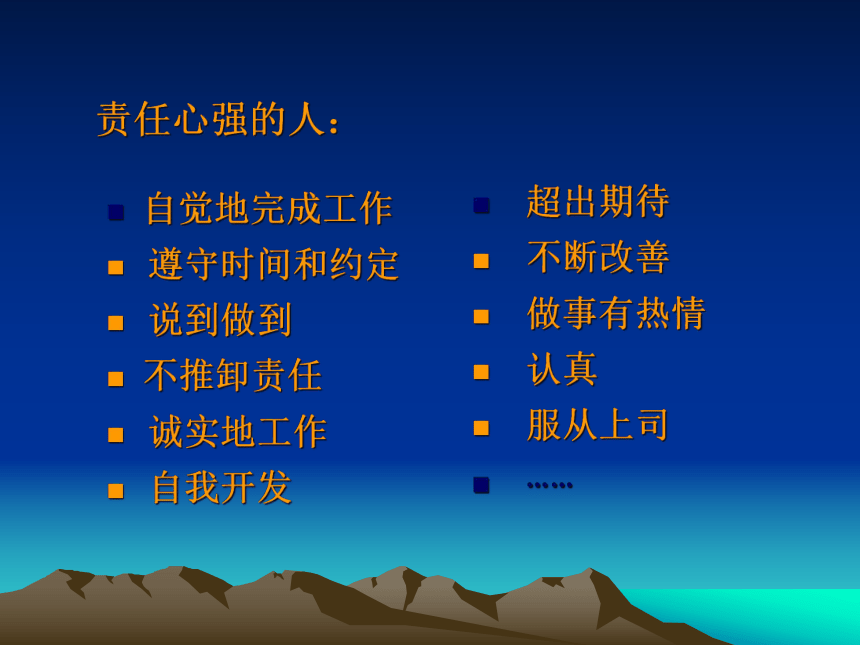 责任心强的人：

- 自觉地完成工作
- 遵守时间和约定
- 说到做到
- 不推卸责任
- 诚实地工作
- 自我开发

- 超出期待
- 不断改善
- 做事有热情
- 认真
- 服从上司
- ……